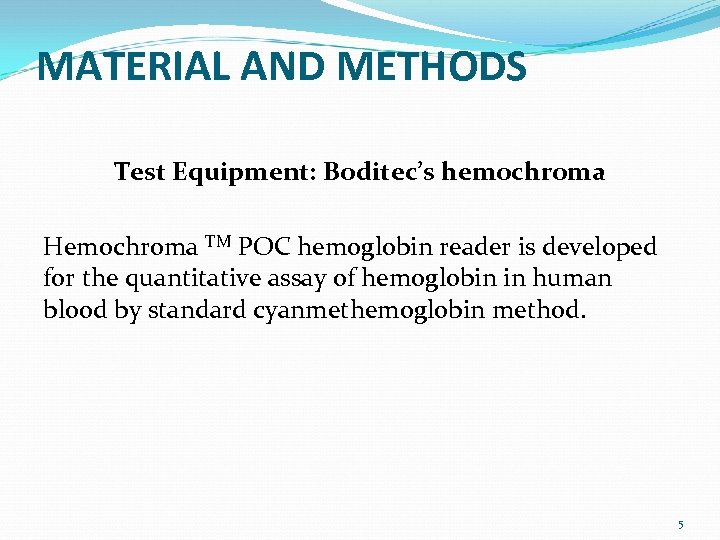 MATERIAL AND METHODS

Test Equipment: Boditec's hemochroma

Hemochroma ™ POC hemoglobin reader is developed for the quantitative assay of hemoglobin in human blood by standard cyanmethemoglobin method.

5